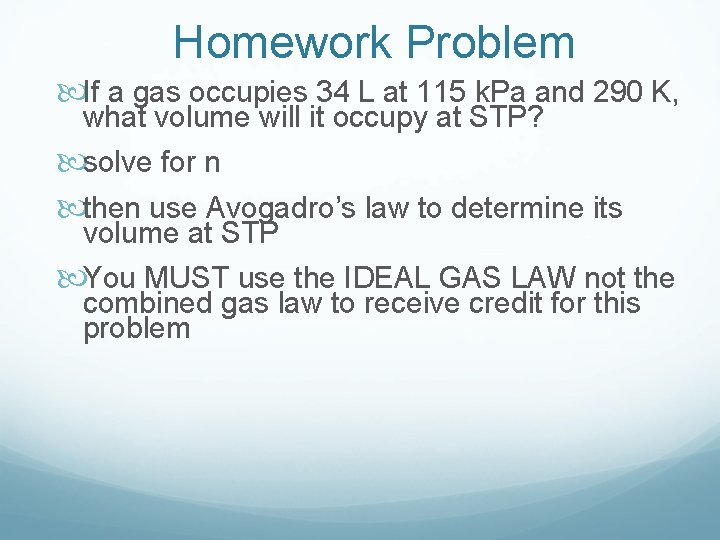 Homework Problem

If a gas occupies 34 L at 115 kPa and 290 K, what volume will it occupy at STP?

solve for n

then use Avogadro's law to determine its volume at STP

You MUST use the IDEAL GAS LAW not the combined gas law to receive credit for this problem